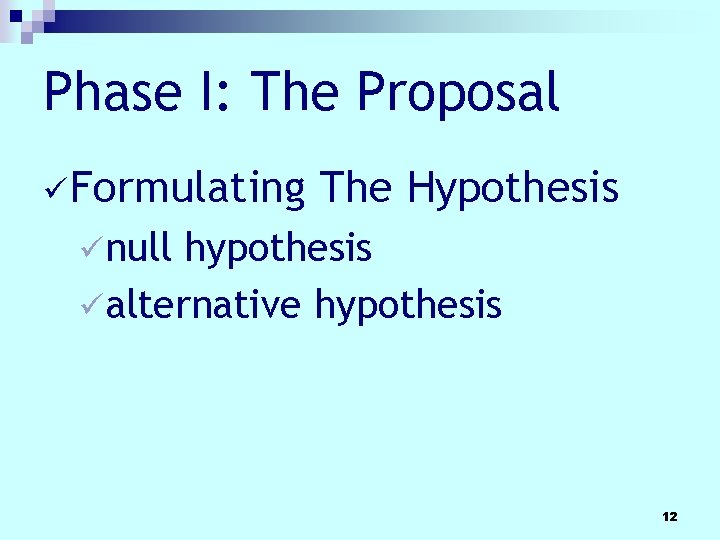 Phase I: The Proposal

✓Formulating The Hypothesis

✓null hypothesis

✓alternative hypothesis

12